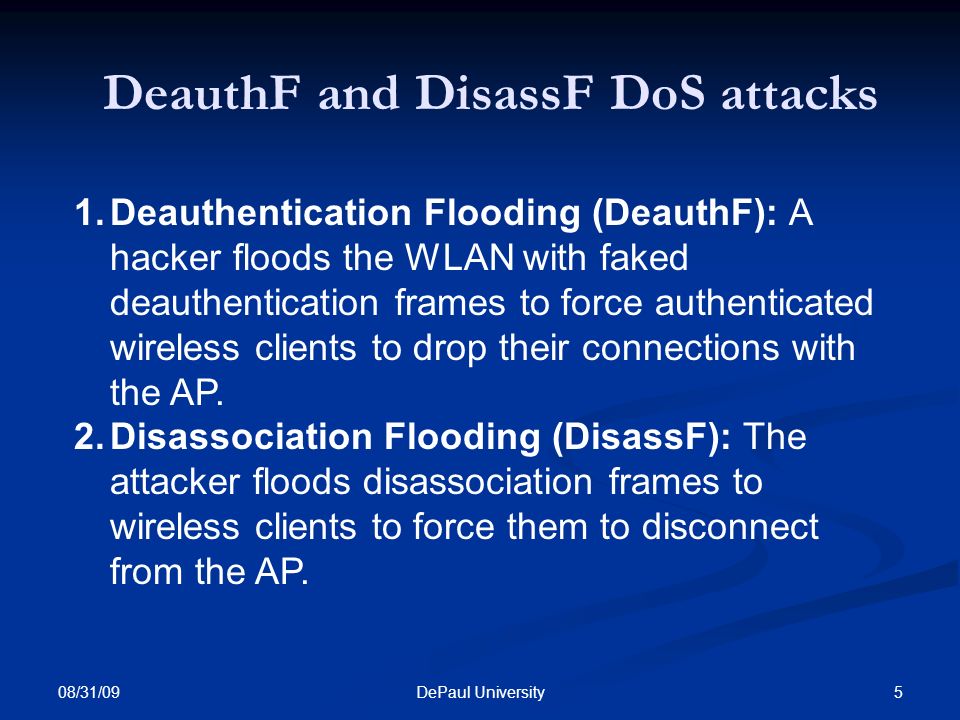 DeauthF and DisassF DoS attacks

1. Deauthentication Flooding (DeauthF): A hacker floods the WLAN with faked deauthentication frames to force authenticated wireless clients to drop their connections with the AP.
2. Disassociation Flooding (DisassF): The attacker floods disassociation frames to wireless clients to force them to disconnect from the AP.

08/31/09

DePaul University

5